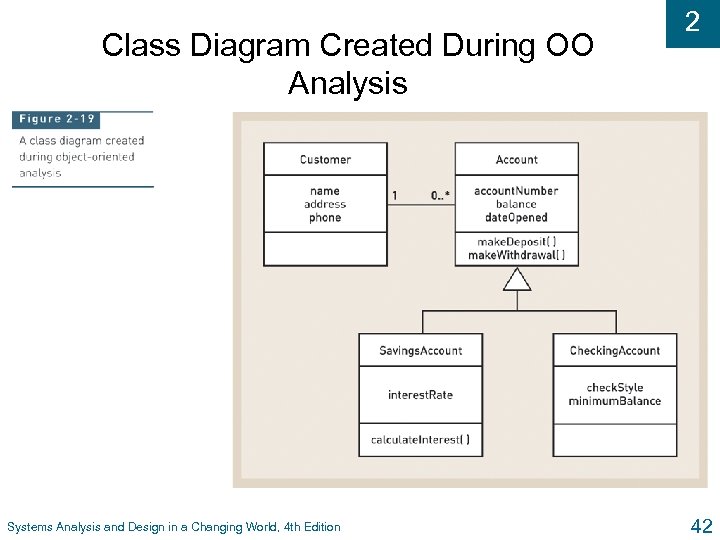 2

Class Diagram Created During OO Analysis

Figure 2-19
A class diagram created during object-oriented analysis

Customer
name
address
phone

1
0..*

Account
accountNumber
balance
dateOpened
makeDeposit( )
makeWithdrawal( )

SavingsAccount
interestRate
calculateInterest( )

CheckingAccount
checkStyle
minimumBalance

Systems Analysis and Design in a Changing World, 4th Edition

42